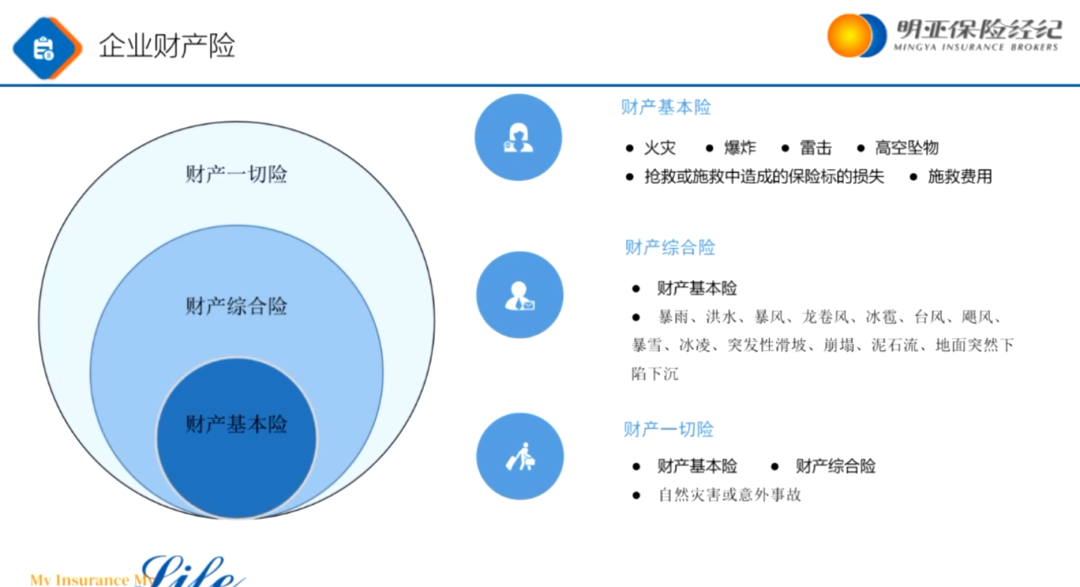 企业财产险

明亚保险经纪
MINGYA INSURANCE BROKERS

财产一切险

财产综合险

财产基本险

财产基本险

● 火灾 ● 爆炸 ● 雷击 ● 高空坠物
● 抢救或施救中造成的保险标的损失 ● 施救费用

财产综合险

● 财产基本险
● 暴雨、洪水、暴风、龙卷风、冰雹、台风、飓风、暴雪、冰凌、突发性滑坡、崩塌、泥石流、地面突然下陷下沉

财产一切险

● 财产基本险 ● 财产综合险
● 自然灾害或意外事故

My Insurance My Life